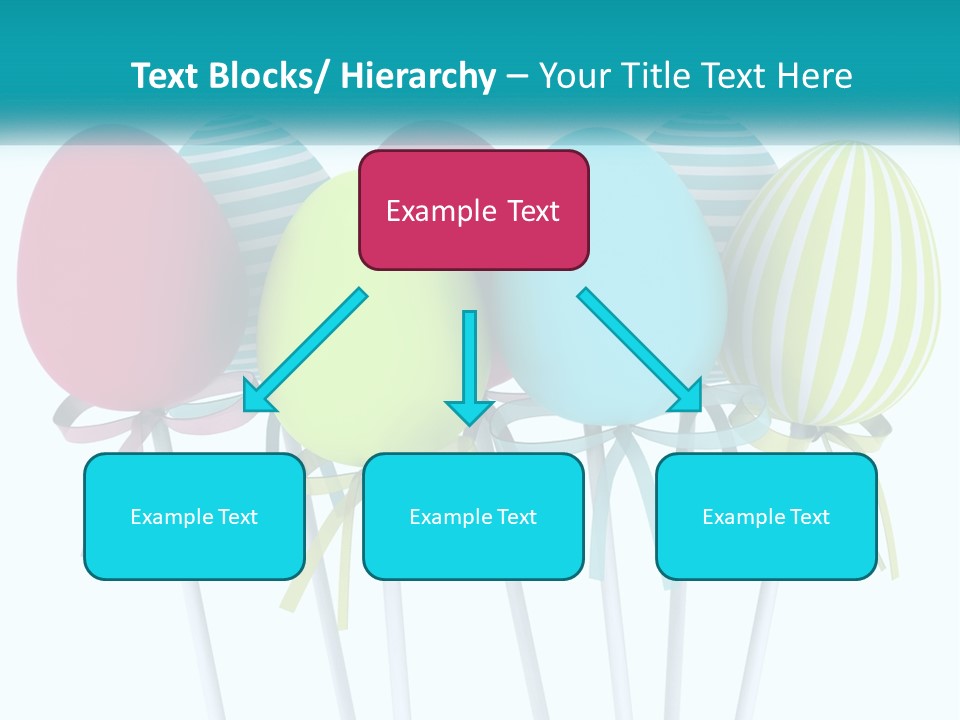 Text Blocks/ Hierarchy – Your Title Text Here

Example Text

Example Text

Example Text

Example Text